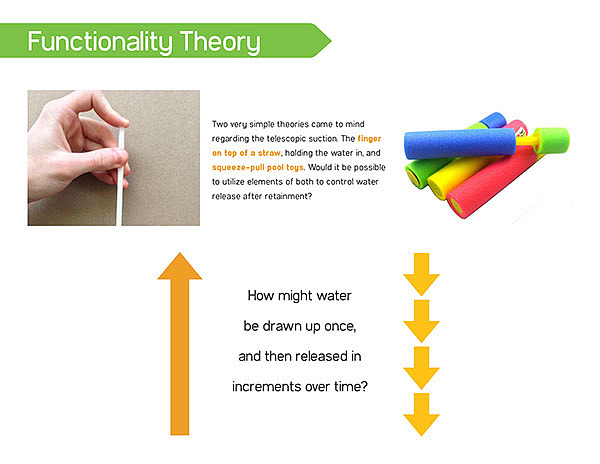 Functionality Theory

Two very simple theories came to mind regarding the telescopic suction. The finger on top of a straw, holding the water in, and squeeze-pull pool toys. Would it be possible to utilize elements of both to control water release after retainment?

How might water be drawn up once, and then released in increments over time?